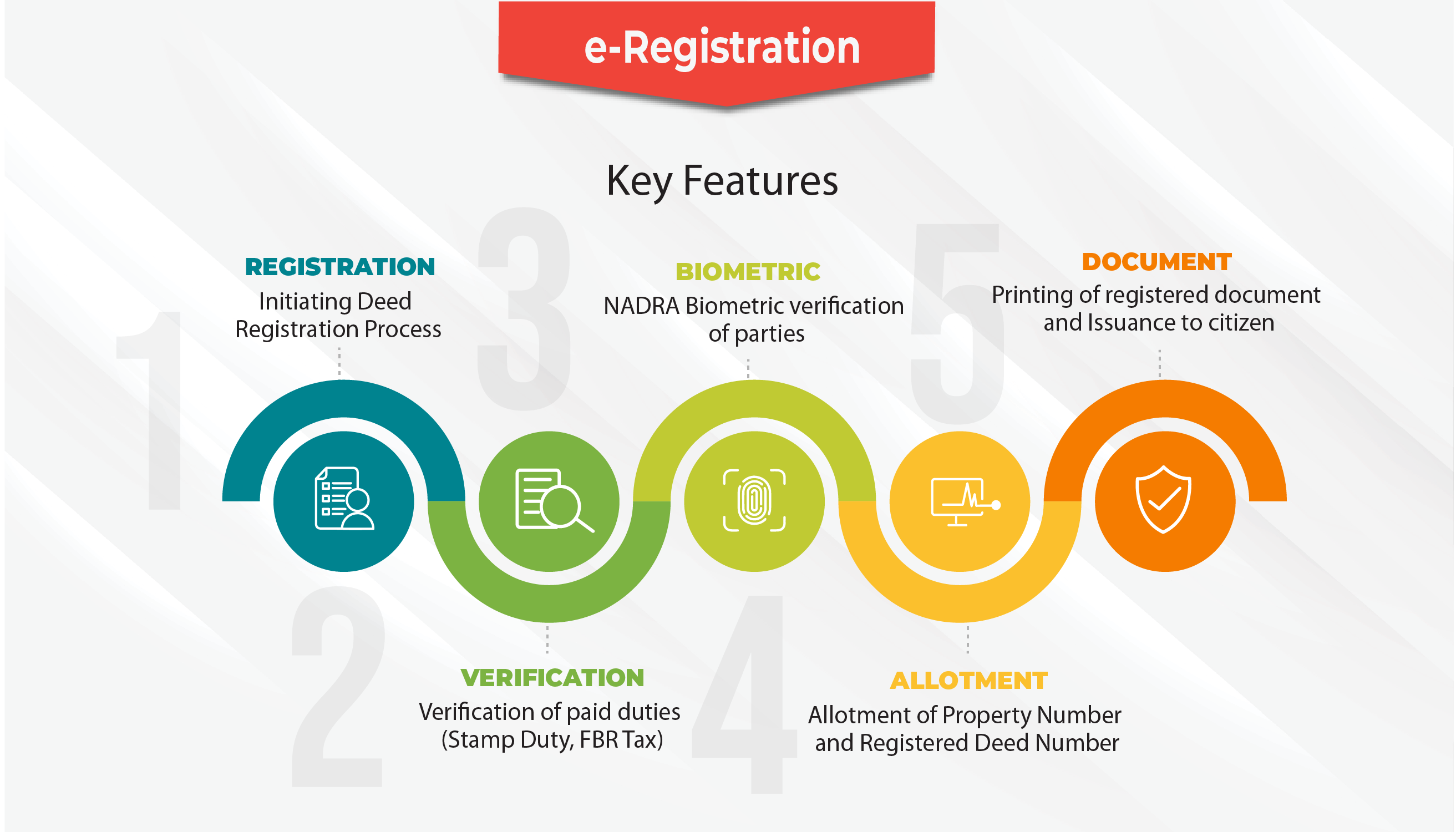 e-Registration

Key Features

1

REGISTRATION
Initiating Deed Registration Process

2

VERIFICATION
Verification of paid duties (Stamp Duty, FBR Tax)

3

BIOMETRIC
NADRA Biometric verification of parties

4

ALLOTMENT
Allotment of Property Number and Registered Deed Number

5

DOCUMENT
Printing of registered document and Issuance to citizen